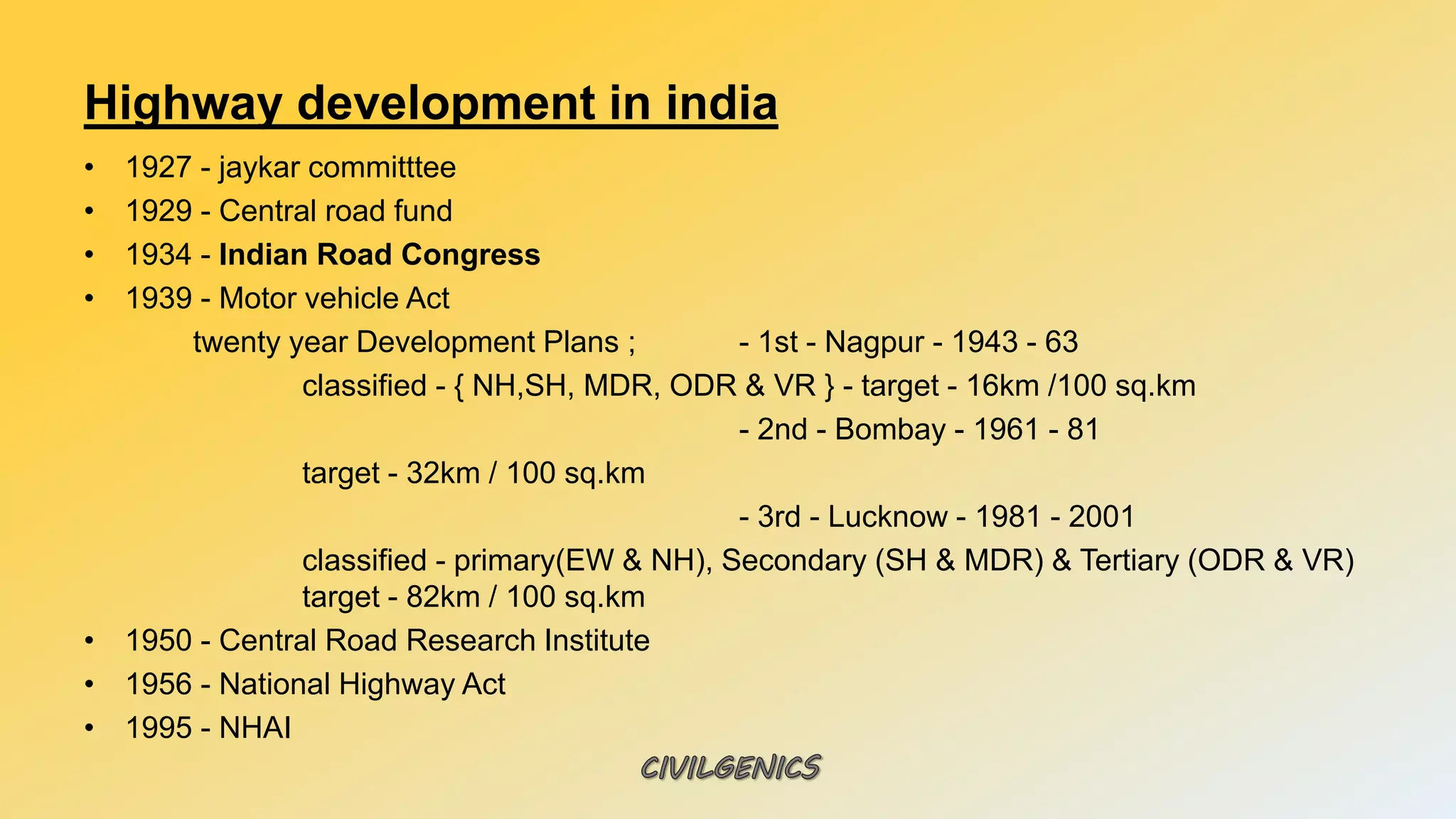 Highway development in india

• 1927 - jaykar committtee
• 1929 - Central road fund
• 1934 - Indian Road Congress
• 1939 - Motor vehicle Act

twenty year Development Plans ; - 1st - Nagpur - 1943 - 63

classified - { NH,SH, MDR, ODR & VR } - target - 16km /100 sq.km

- 2nd - Bombay - 1961 - 81

target - 32km / 100 sq.km

- 3rd - Lucknow - 1981 - 2001

classified - primary(EW & NH), Secondary (SH & MDR) & Tertiary (ODR & VR)
target - 82km / 100 sq.km

• 1950 - Central Road Research Institute
• 1956 - National Highway Act
• 1995 - NHAI

CIVILGENICS